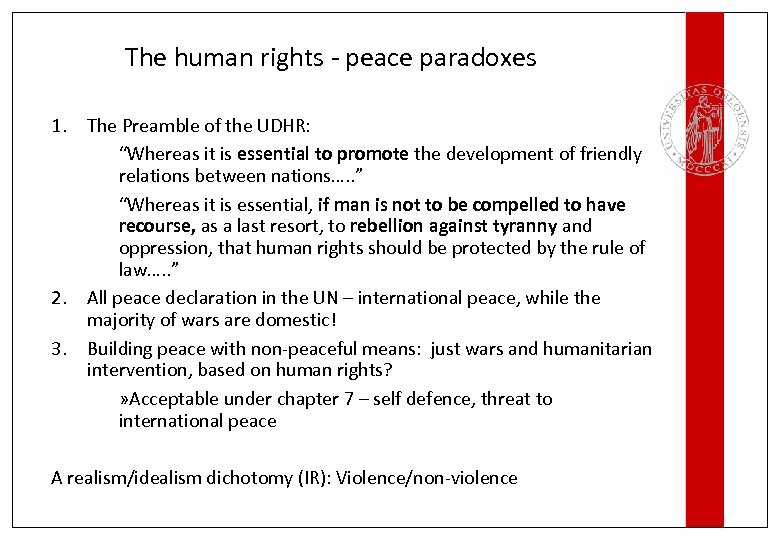 The human rights - peace paradoxes

1. The Preamble of the UDHR:

“Whereas it is essential to promote the development of friendly relations between nations…..”

“Whereas it is essential, if man is not to be compelled to have recourse, as a last resort, to rebellion against tyranny and oppression, that human rights should be protected by the rule of law…..”

2. All peace declaration in the UN – international peace, while the majority of wars are domestic!

3. Building peace with non-peaceful means: just wars and humanitarian intervention, based on human rights?

»Acceptable under chapter 7 – self defence, threat to international peace

A realism/idealism dichotomy (IR): Violence/non-violence

UNIVERSITAS OSLOENSIS MDCCCXI